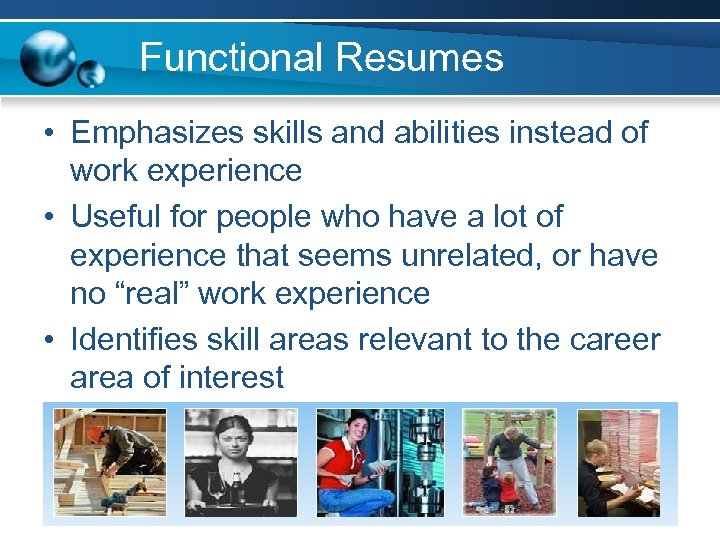 Functional Resumes

• Emphasizes skills and abilities instead of work experience

• Useful for people who have a lot of experience that seems unrelated, or have no “real” work experience

• Identifies skill areas relevant to the career area of interest